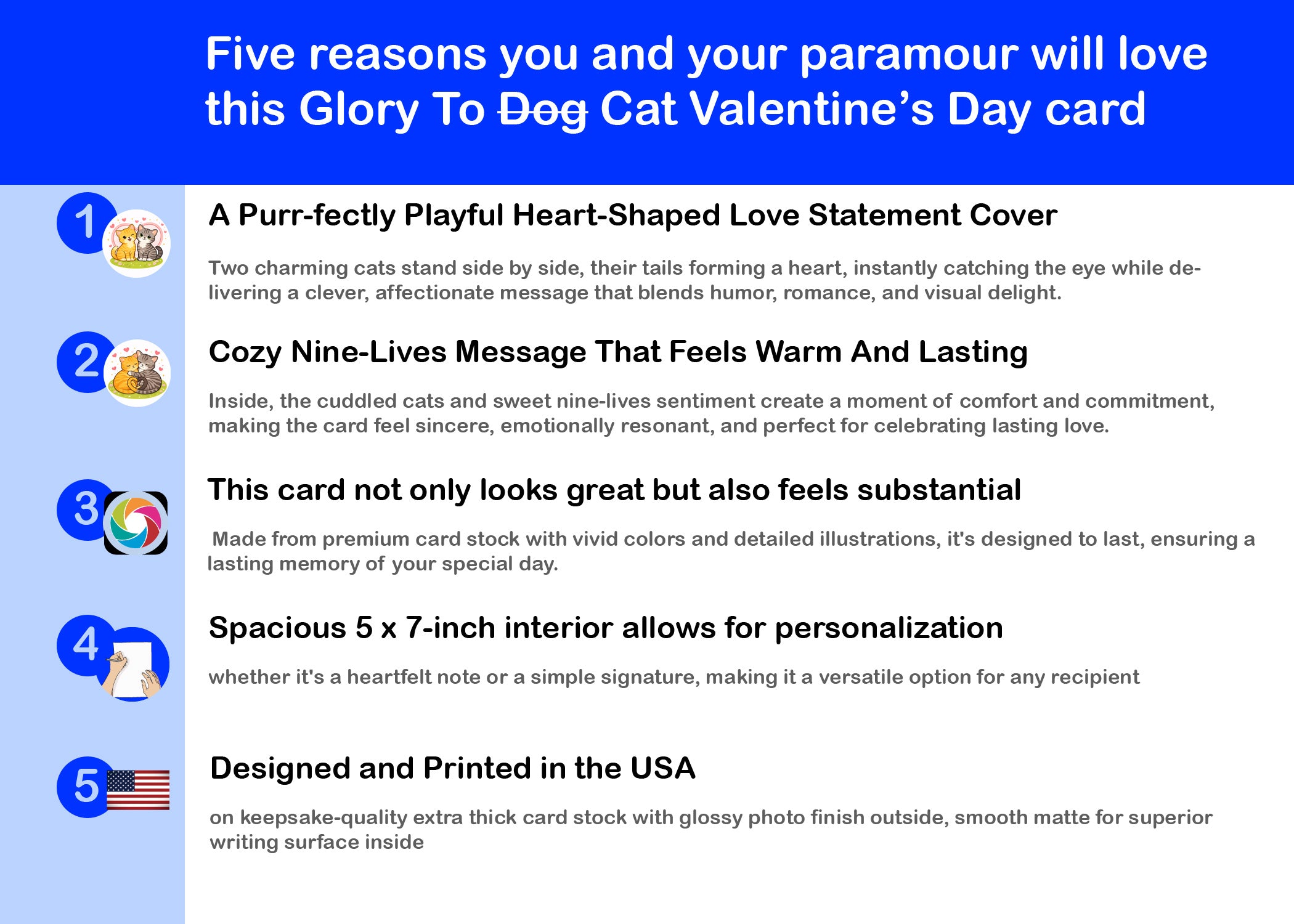 Five reasons you and your paramour will love this Glory To ~~Dog~~ Cat Valentine's Day card

1

A Purr-fectly Playful Heart-Shaped Love Statement Cover

Two charming cats stand side by side, their tails forming a heart, instantly catching the eye while delivering a clever, affectionate message that blends humor, romance, and visual delight.

2

Cozy Nine-Lives Message That Feels Warm And Lasting

Inside, the cuddled cats and sweet nine-lives sentiment create a moment of comfort and commitment, making the card feel sincere, emotionally resonant, and perfect for celebrating lasting love.

3

This card not only looks great but also feels substantial

Made from premium card stock with vivid colors and detailed illustrations, it's designed to last, ensuring a lasting memory of your special day.

4

Spacious 5 x 7-inch interior allows for personalization

whether it's a heartfelt note or a simple signature, making it a versatile option for any recipient

5

Designed and Printed in the USA

on keepsake-quality extra thick card stock with glossy photo finish outside, smooth matte for superior writing surface inside